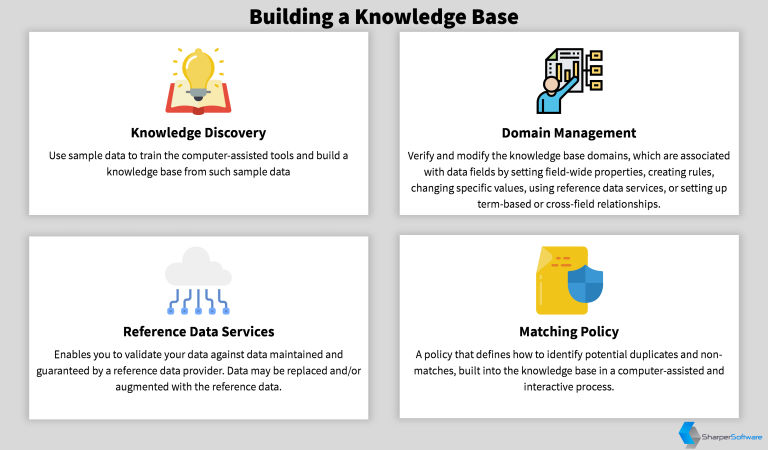 Building a Knowledge Base

Knowledge Discovery

Use sample data to train the computer-assisted tools and build a knowledge base from such sample data

Domain Management

Verify and modify the knowledge base domains, which are associated with data fields by setting field-wide properties, creating rules, changing specific values, using reference data services, or setting up term-based or cross-field relationships.

Reference Data Services

Enables you to validate your data against data maintained and guaranteed by a reference data provider. Data may be replaced and/or augmented with the reference data.

Matching Policy

A policy that defines how to identify potential duplicates and non-matches, built into the knowledge base in a computer-assisted and interactive process.

SharperSoftware